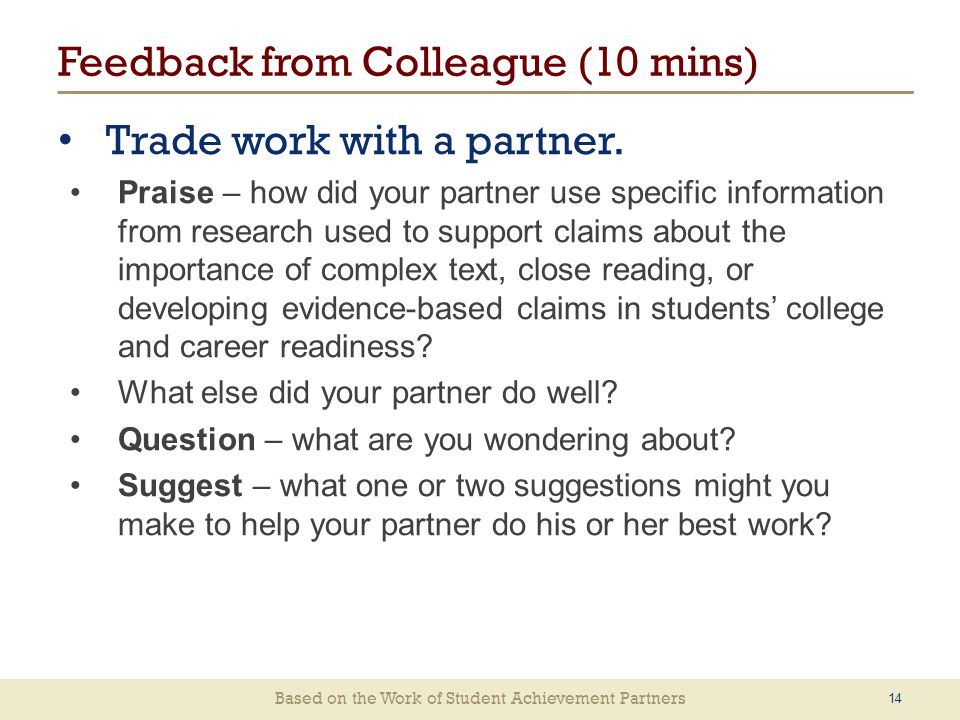 Feedback from Colleague (10 mins)

• Trade work with a partner.

• Praise – how did your partner use specific information from research used to support claims about the importance of complex text, close reading, or developing evidence-based claims in students' college and career readiness?

• What else did your partner do well?

• Question – what are you wondering about?

• Suggest – what one or two suggestions might you make to help your partner do his or her best work?

Based on the Work of Student Achievement Partners

14